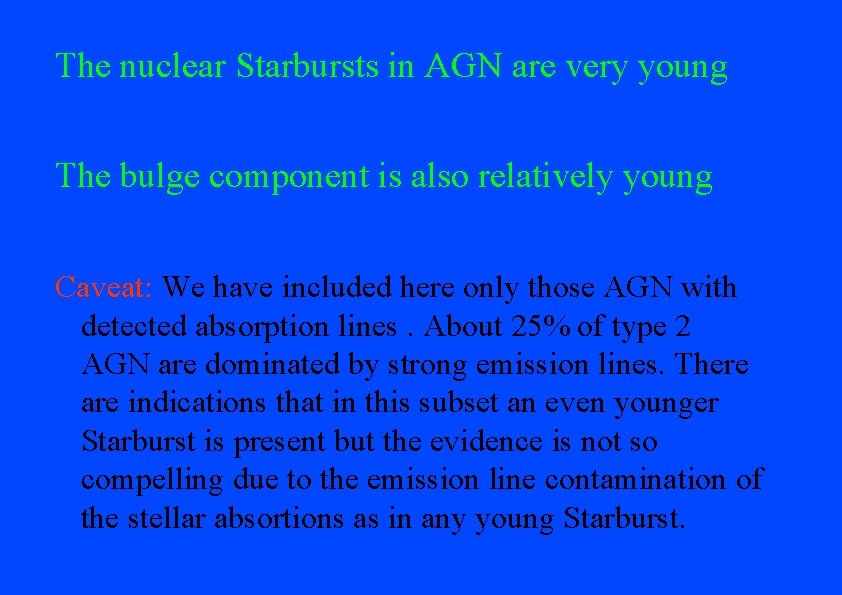 The nuclear Starbursts in AGN are very young

The bulge component is also relatively young

Caveat: We have included here only those AGN with detected absorption lines . About 25% of type 2 AGN are dominated by strong emission lines. There are indications that in this subset an even younger Starburst is present but the evidence is not so compelling due to the emission line contamination of the stellar absortions as in any young Starburst.